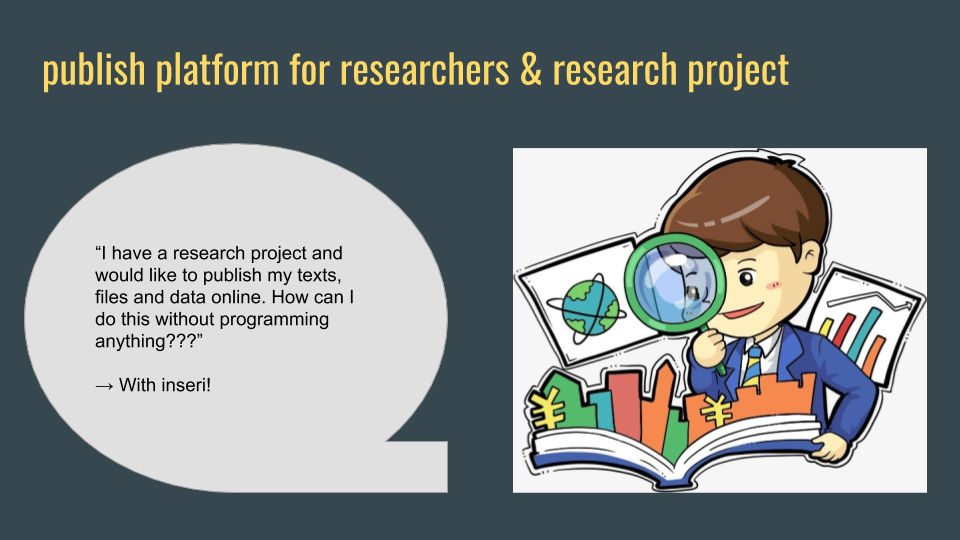 publish platform for researchers & research project

“I have a research project and would like to publish my texts, files and data online. How can I do this without programming anything???”

→ With inseri!

¥

¥